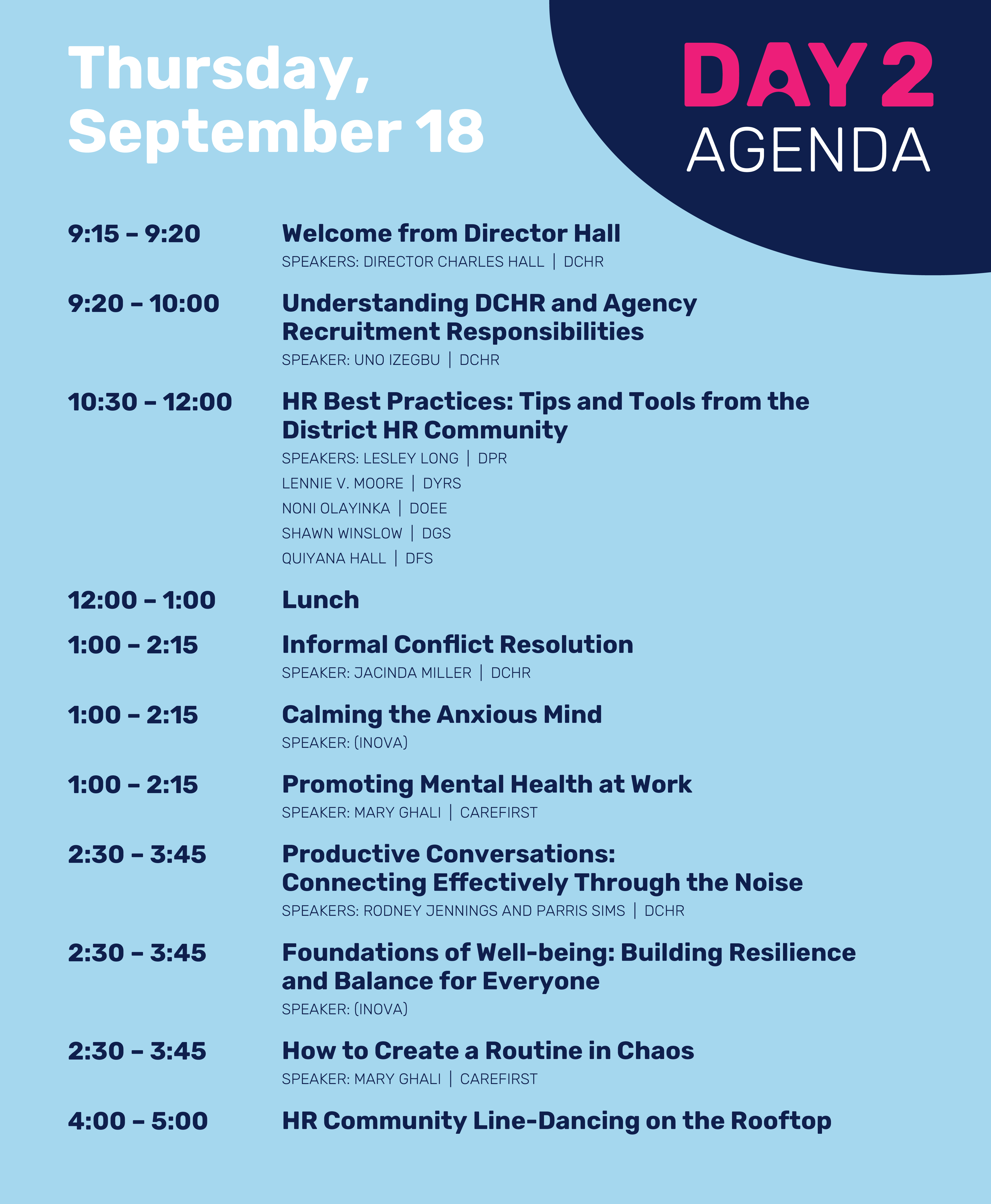 Thursday, September 18

DAY 2 AGENDA

9:15 – 9:20 Welcome from Director Hall
SPEAKERS: DIRECTOR CHARLES HALL | DCHR

9:20 – 10:00 Understanding DCHR and Agency Recruitment Responsibilities
SPEAKER: UNO IZEGBU | DCHR

10:30 – 12:00 HR Best Practices: Tips and Tools from the District HR Community
SPEAKERS: LESLEY LONG | DPR
LENNIE V. MOORE | DYRS
NONI OLAYINKA | DOEE
SHAWN WINSLOW | DGS
QUIYANA HALL | DFS

12:00 – 1:00 Lunch

1:00 – 2:15 Informal Conflict Resolution
SPEAKER: JACINDA MILLER | DCHR

1:00 – 2:15 Calming the Anxious Mind
SPEAKER: (INOVA)

1:00 – 2:15 Promoting Mental Health at Work
SPEAKER: MARY GHALI | CAREFIRST

2:30 – 3:45 Productive Conversations: Connecting Effectively Through the Noise
SPEAKERS: RODNEY JENNINGS AND PARRIS SIMS | DCHR

2:30 – 3:45 Foundations of Well-being: Building Resilience and Balance for Everyone
SPEAKER: (INOVA)

2:30 – 3:45 How to Create a Routine in Chaos
SPEAKER: MARY GHALI | CAREFIRST

4:00 – 5:00 HR Community Line-Dancing on the Rooftop